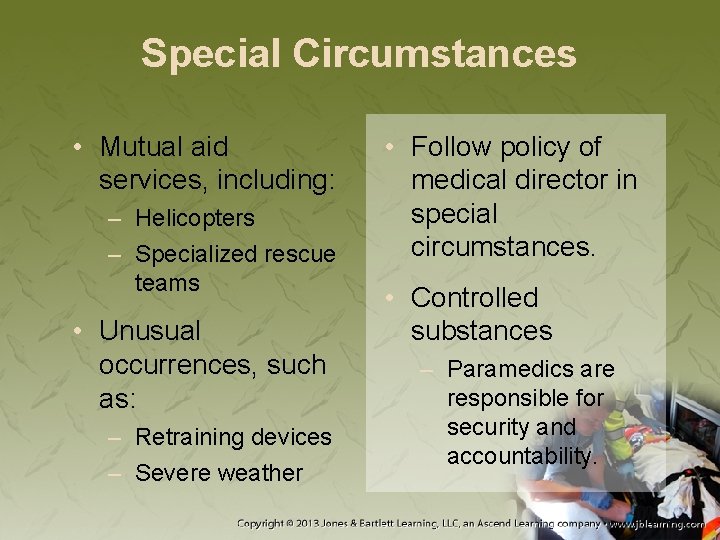 Special Circumstances

• Mutual aid services, including:
– Helicopters
– Specialized rescue teams

• Unusual occurrences, such as:
– Retraining devices
– Severe weather

• Follow policy of medical director in special circumstances.

• Controlled substances
– Paramedics are responsible for security and accountability.

Copyright © 2013 Jones & Bartlett Learning, LLC, an Ascend Learning company • www.jblearning.com